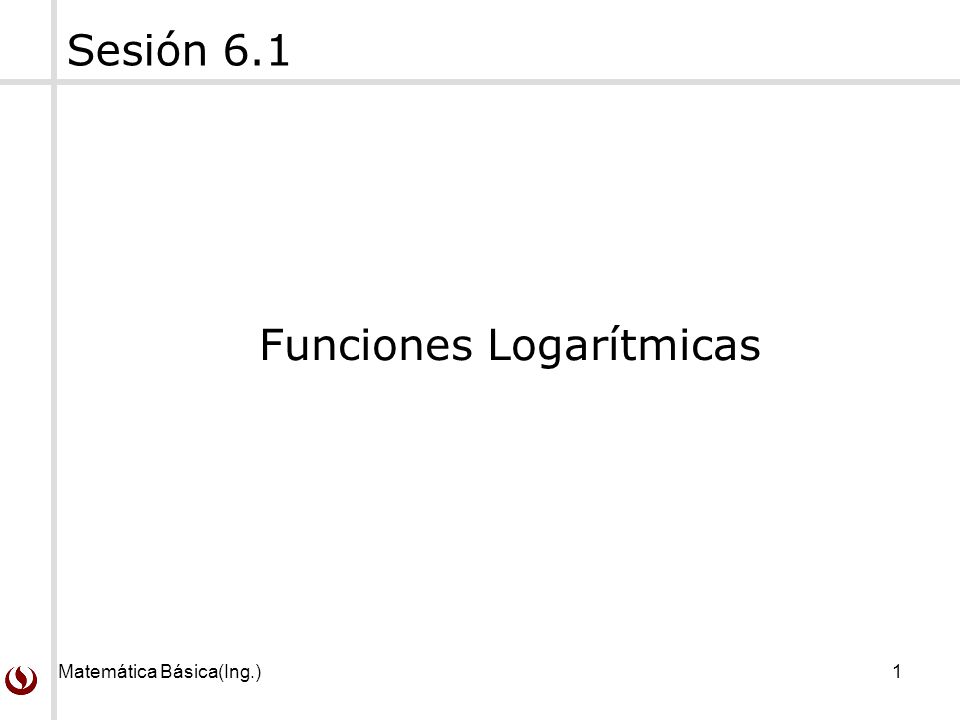 Sesión 6.1

Funciones Logarítmicas

Matemática Básica(Ing.)

1